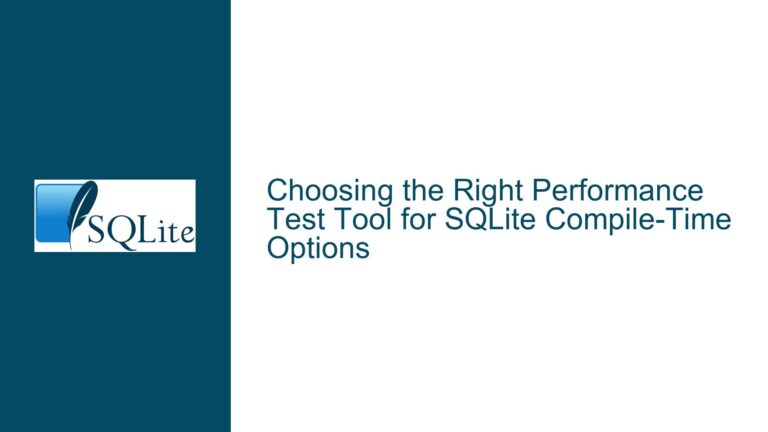 SQLite

Choosing the Right Performance Test Tool for SQLite Compile-Time Options